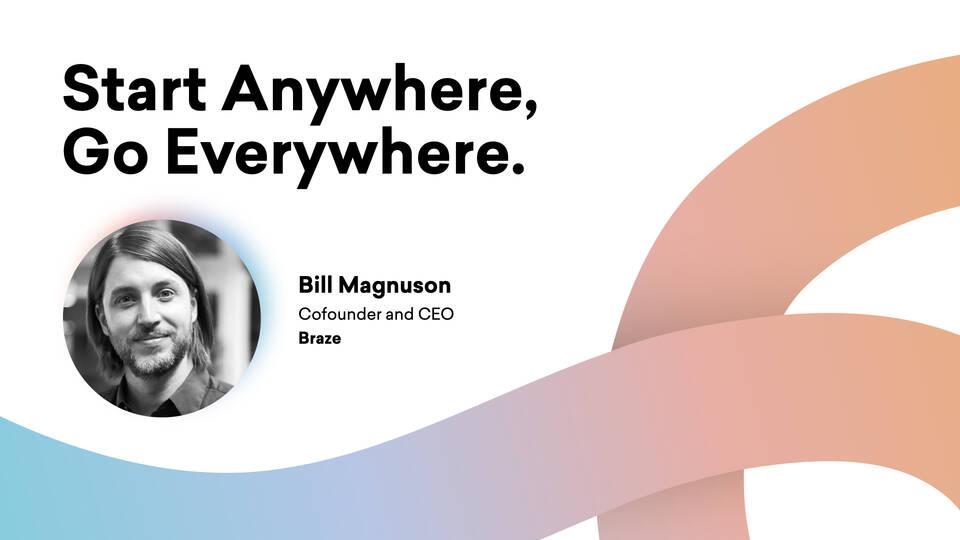 Start Anywhere, Go Everywhere.

Bill Magnuson
Cofounder and CEO
Braze